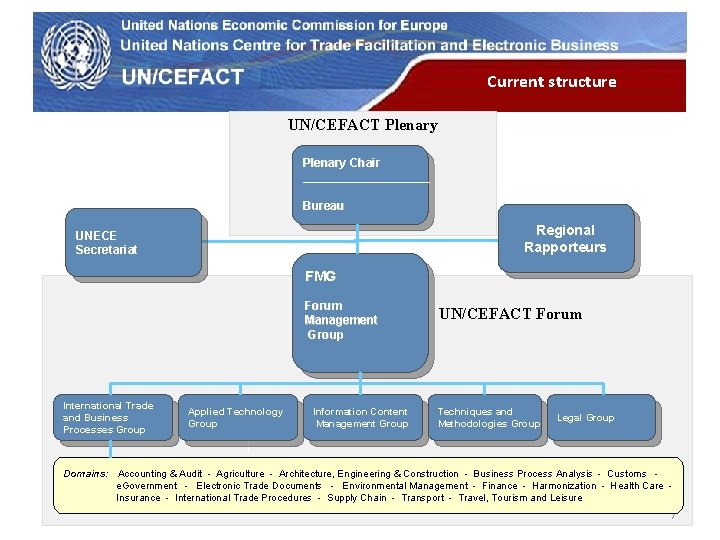 United Nations Economic Commission for Europe
United Nations Centre for Trade Facilitation and Electronic Business
UN/CEFACT

Current structure

UN/CEFACT Plenary

Plenary Chair

Bureau

UNECE Secretariat

Regional Rapporteurs

FMG

Forum Management Group

UN/CEFACT Forum

International Trade and Business Processes Group

Applied Technology Group

Information Content Management Group

Techniques and Methodologies Group

Legal Group

Domains: Accounting & Audit - Agriculture - Architecture, Engineering & Construction - Business Process Analysis - Customs - eGovernment - Electronic Trade Documents - Environmental Management - Finance - Harmonization - Health Care - Insurance - International Trade Procedures - Supply Chain - Transport - Travel, Tourism and Leisure

7